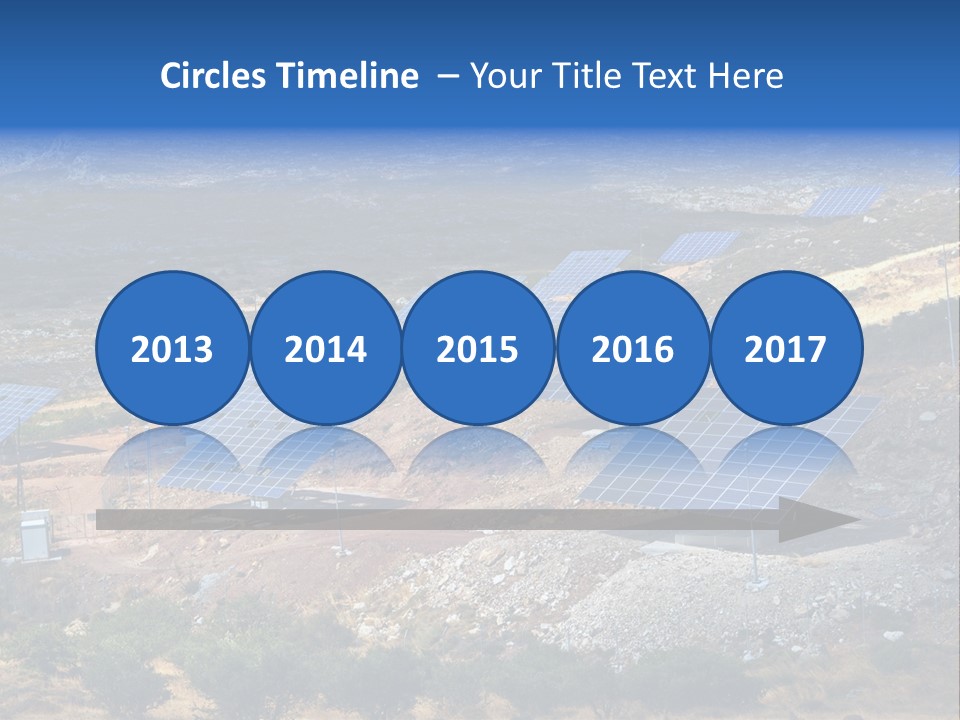 Circles Timeline – Your Title Text Here

2013

2014

2015

2016

2017